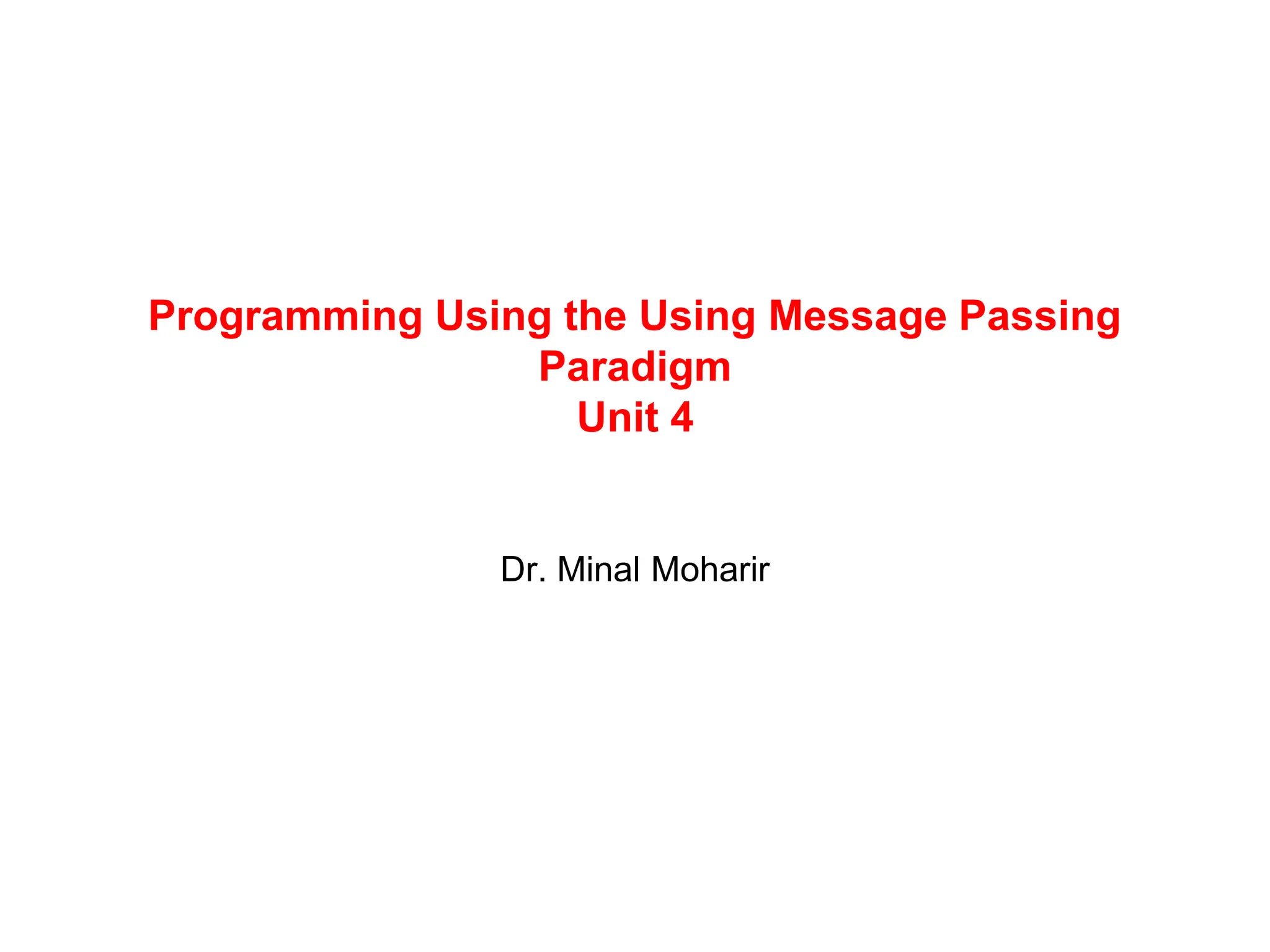 Programming Using the Using Message Passing Paradigm
Unit 4

Dr. Minal Moharir